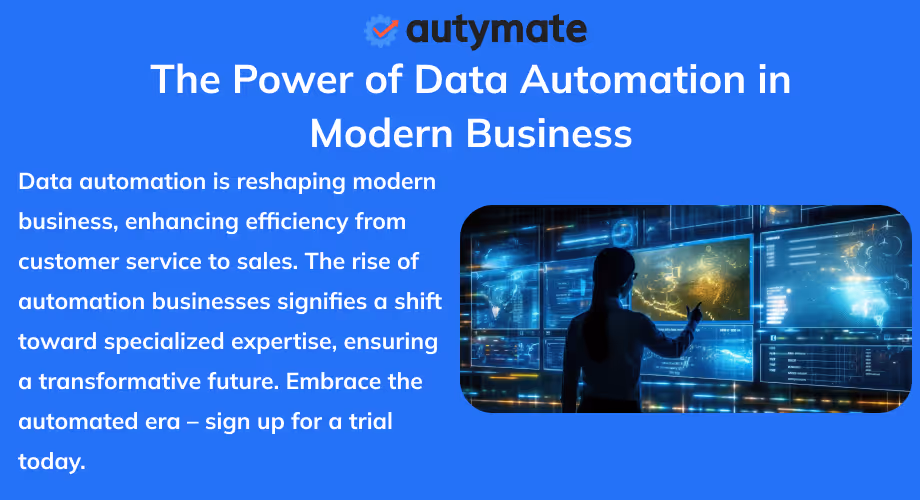 autymate

The Power of Data Automation in Modern Business

Data automation is reshaping modern business, enhancing efficiency from customer service to sales. The rise of automation businesses signifies a shift toward specialized expertise, ensuring a transformative future. Embrace the automated era – sign up for a trial today.